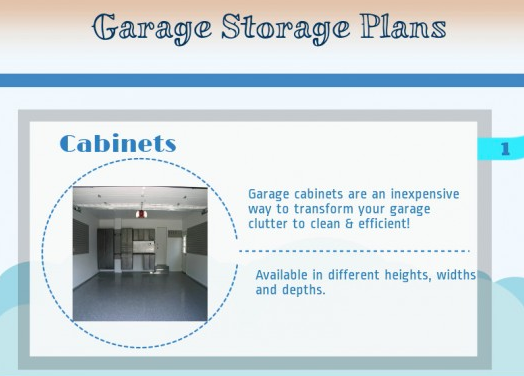 Garage Storage Plans

Cabinets

1

Garage cabinets are an inexpensive way to transform your garage clutter to clean & efficient!

Available in different heights, widths and depths.